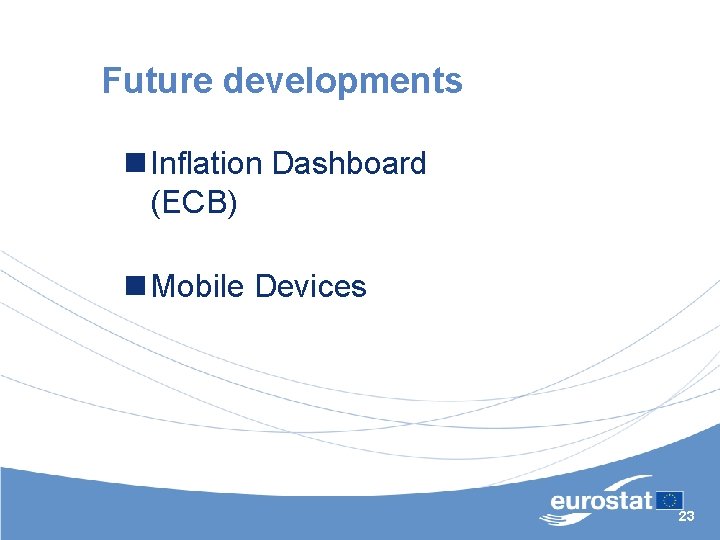 Future developments

Inflation Dashboard (ECB)

Mobile Devices

eurostat

23